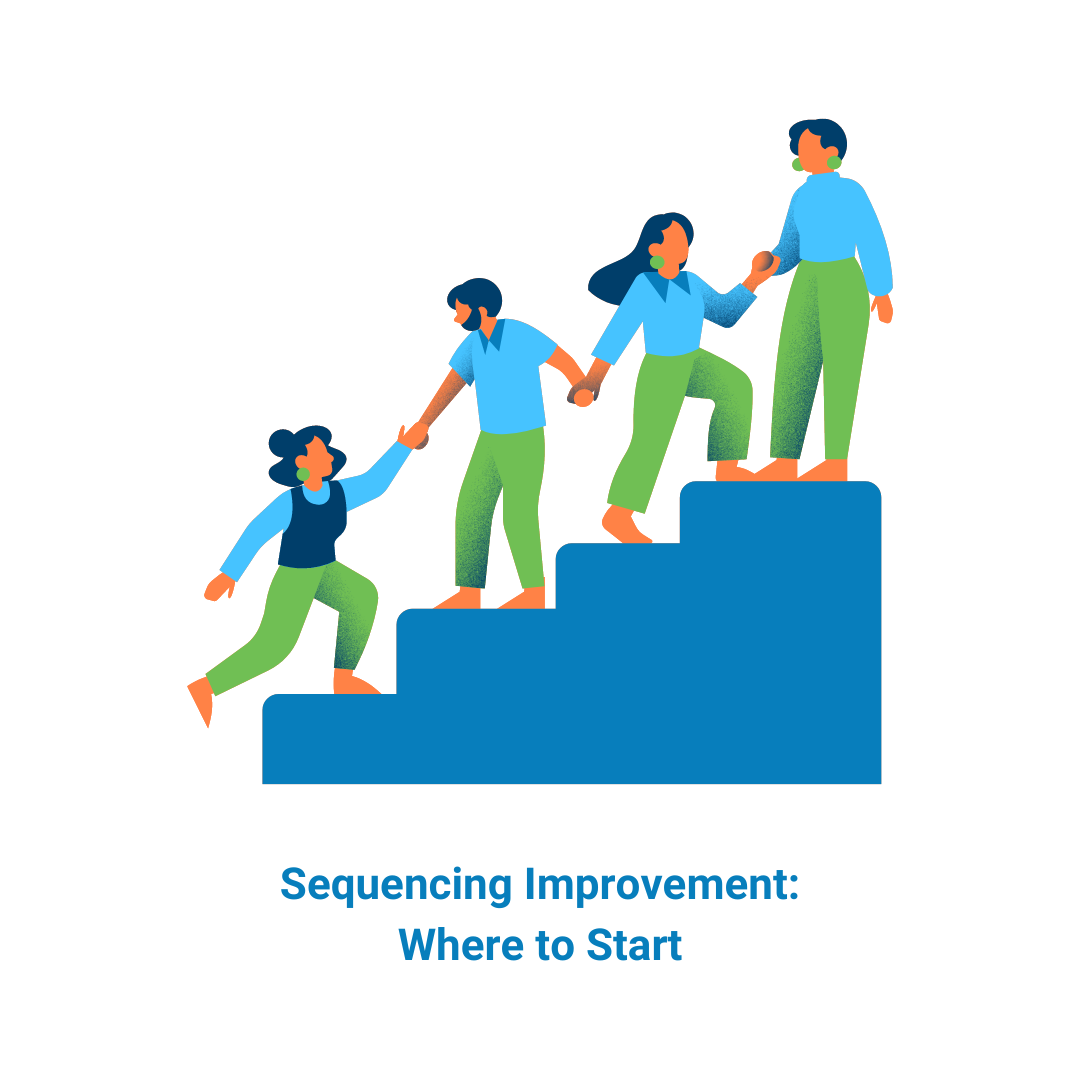 Sequencing Improvement:
Where to Start